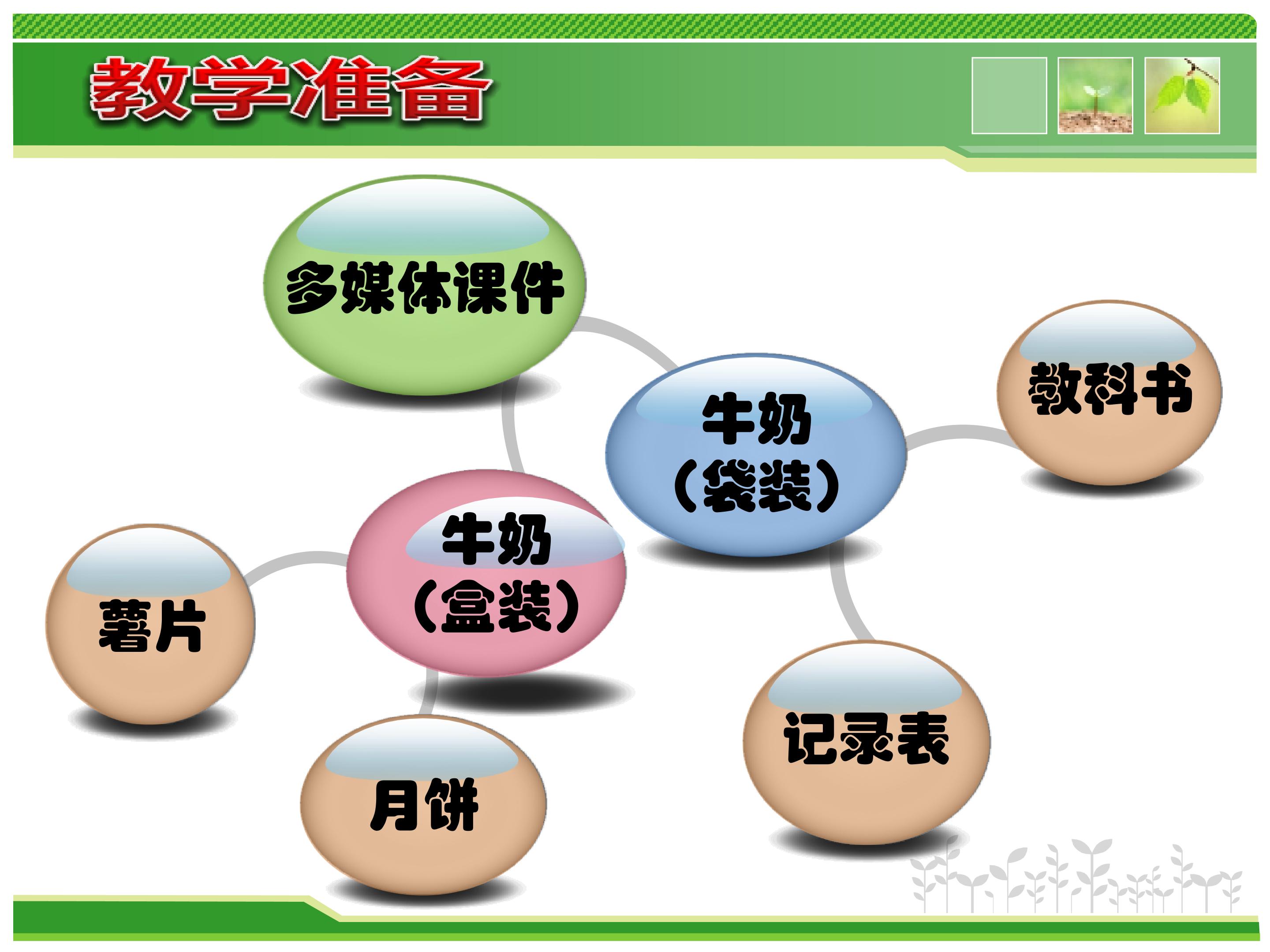 教学准备

多媒体课件

牛奶（袋装）

教科书

牛奶（盒装）

薯片

月饼

记录表